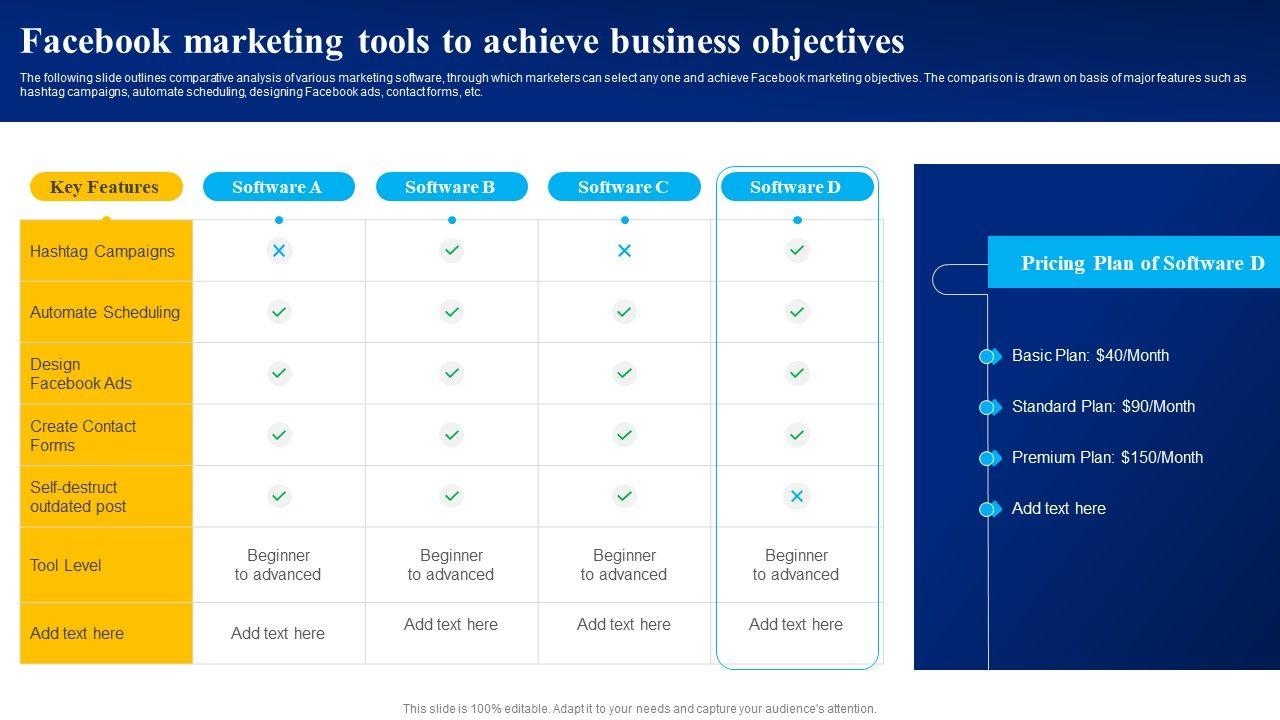 Facebook marketing tools to achieve business objectives

The following slide outlines comparative analysis of various marketing software, through which marketers can select any one and achieve Facebook marketing objectives. The comparison is drawn on basis of major features such as hashtag campaigns, automate scheduling, designing Facebook ads, contact forms, etc.

| Key Features | Software A | Software B | Software C | Software D |
|---|---|---|---|---|
| Hashtag Campaigns | ✕ | ✓ | ✕ | ✓ |
| Automate Scheduling | ✓ | ✓ | ✓ | ✓ |
| Design Facebook Ads | ✓ | ✓ | ✓ | ✓ |
| Create Contact Forms | ✓ | ✓ | ✓ | ✓ |
| Self-destruct outdated post | ✓ | ✓ | ✓ | ✕ |
| Tool Level | Beginner to advanced | Beginner to advanced | Beginner to advanced | Beginner to advanced |
| Add text here | Add text here | Add text here | Add text here | Add text here |

Pricing Plan of Software D

Basic Plan: $40/Month

Standard Plan: $90/Month

Premium Plan: $150/Month

Add text here

This slide is 100% editable. Adapt it to your needs and capture your audience's attention.